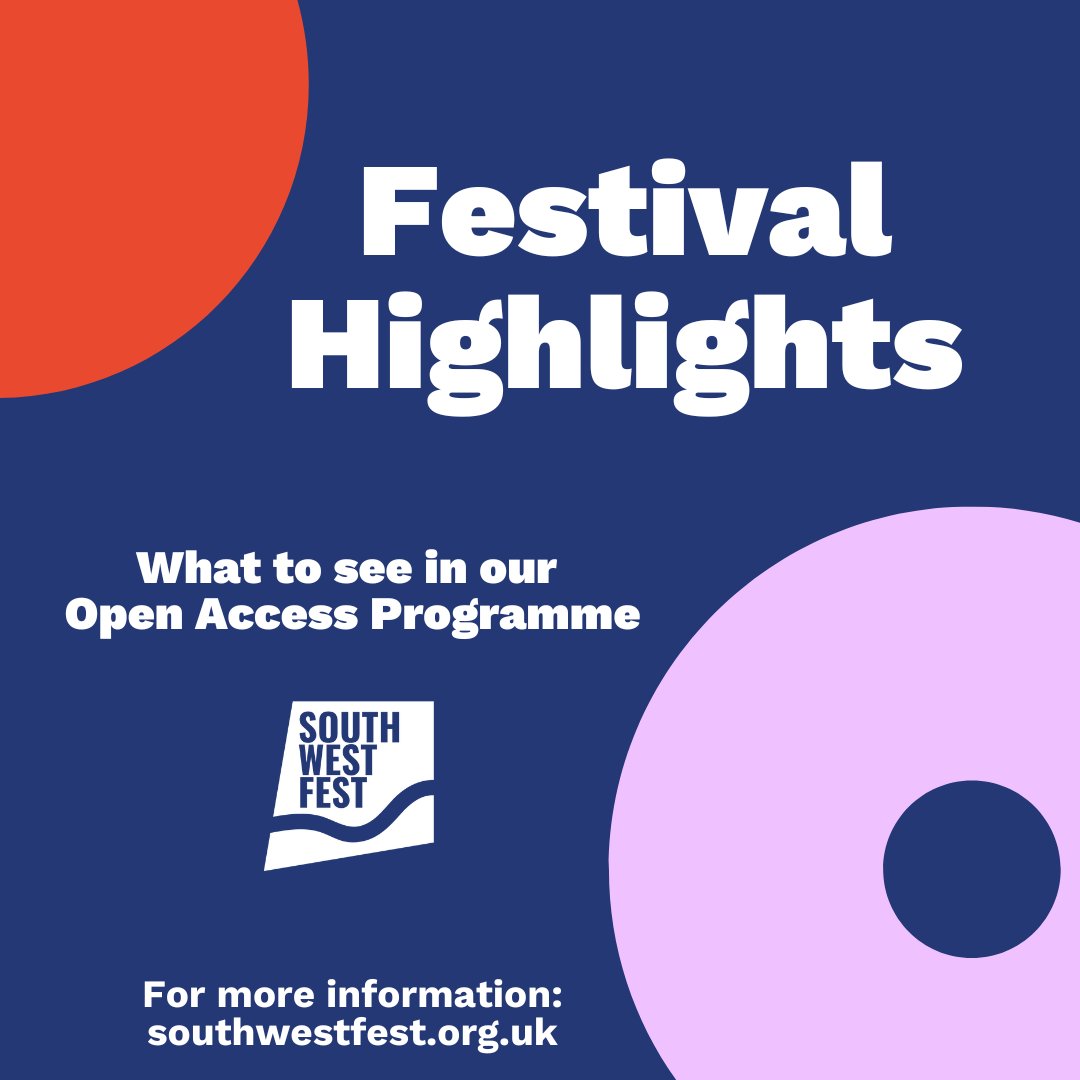 Festival Highlights

What to see in our Open Access Programme

SOUTH WEST FEST

For more information: southwestfest.org.uk